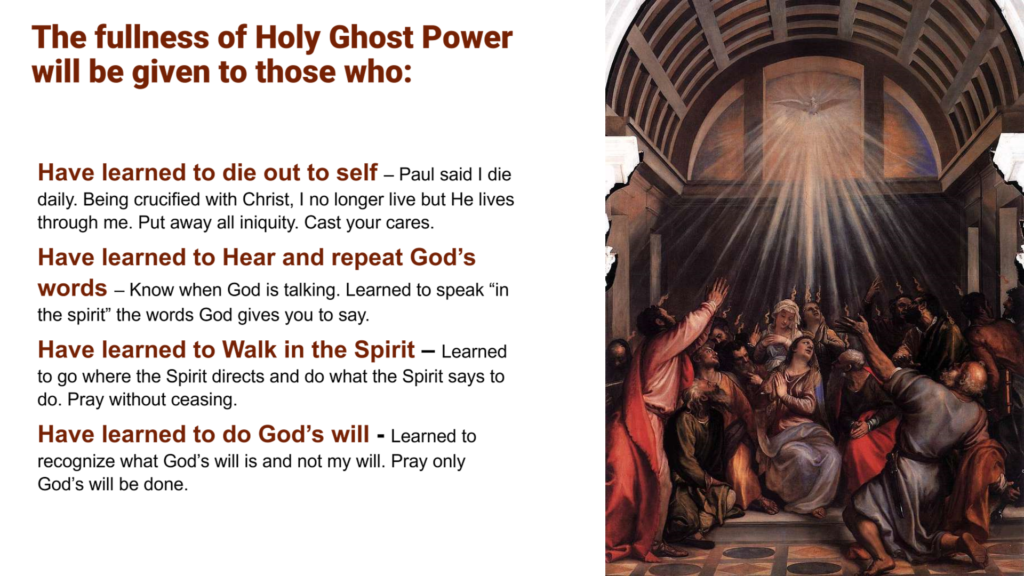 The fullness of Holy Ghost Power will be given to those who:

Have learned to die out to self – Paul said I die daily. Being crucified with Christ, I no longer live but He lives through me. Put away all iniquity. Cast your cares.

Have learned to Hear and repeat God's words – Know when God is talking. Learned to speak "in the spirit" the words God gives you to say.

Have learned to Walk in the Spirit – Learned to go where the Spirit directs and do what the Spirit says to do. Pray without ceasing.

Have learned to do God's will - Learned to recognize what God's will is and not my will. Pray only God's will be done.